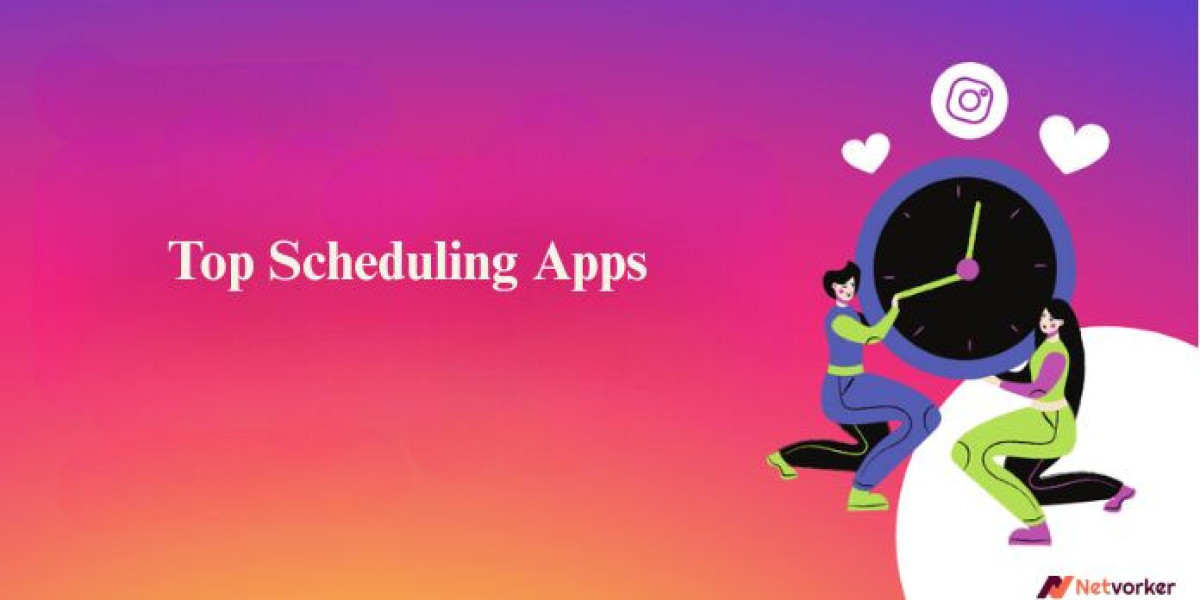 Top Scheduling Apps

Netvorker